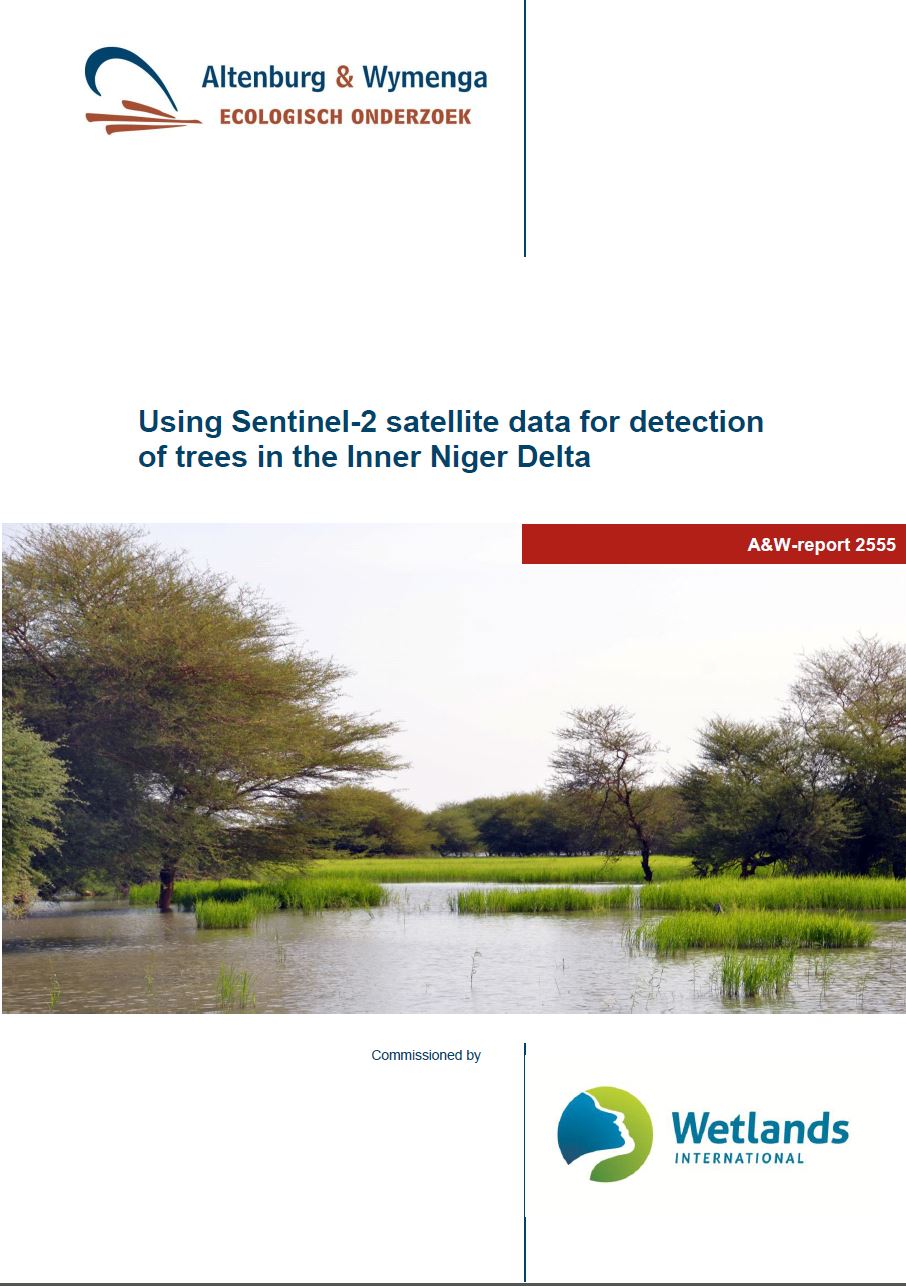 Altenburg & Wymenga
ECOLOGISCH ONDERZOEK

Using Sentinel-2 satellite data for detection of trees in the Inner Niger Delta

A&W-report 2555

Commissioned by

Wetlands
INTERNATIONAL